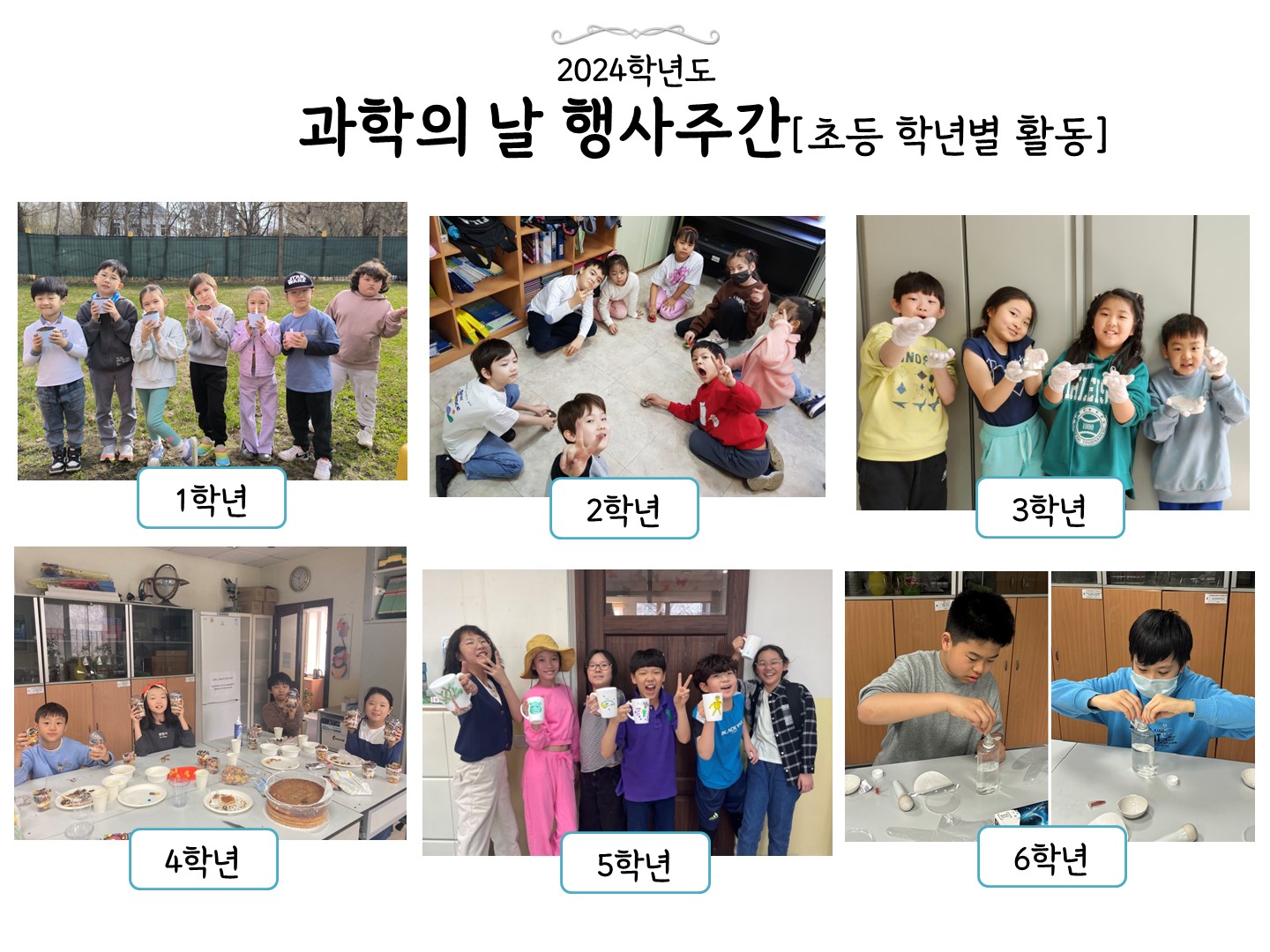 2024학년도

과학의 날 행사주간[초등 학년별 활동]

1학년

2학년

3학년

4학년

5학년

6학년